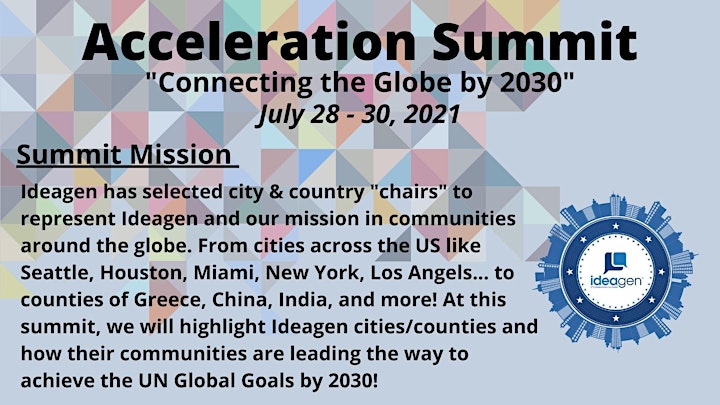 Acceleration Summit
"Connecting the Globe by 2030"
July 28 - 30, 2021

Summit Mission

Ideagen has selected city & country "chairs" to represent Ideagen and our mission in communities around the globe. From cities across the US like Seattle, Houston, Miami, New York, Los Angels... to counties of Greece, China, India, and more! At this summit, we will highlight Ideagen cities/counties and how their communities are leading the way to achieve the UN Global Goals by 2030!

ideagen